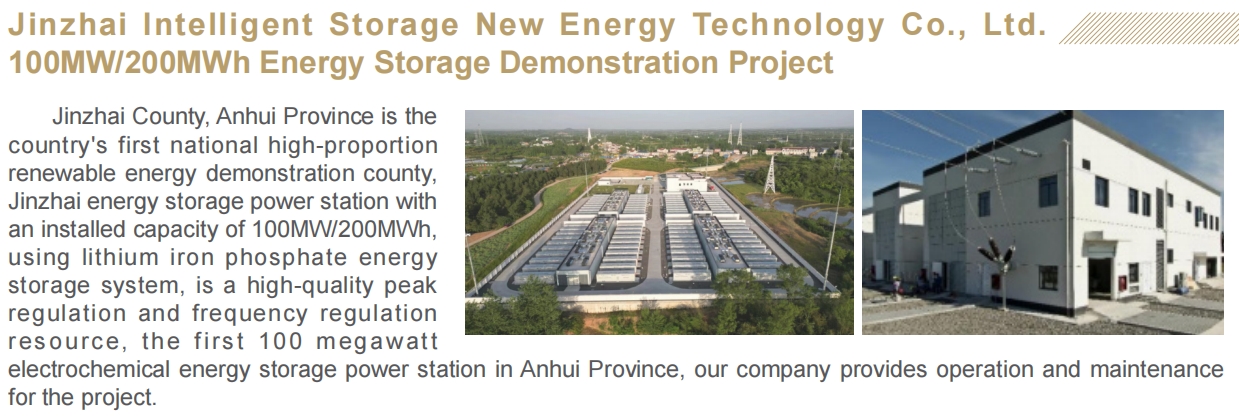 Jinzhai Intelligent Storage New Energy Technology Co., Ltd. 100MW/200MWh Energy Storage Demonstration Project

Jinzhai County, Anhui Province is the country's first national high-proportion renewable energy demonstration county, Jinzhai energy storage power station with an installed capacity of 100MW/200MWh, using lithium iron phosphate energy storage system, is a high-quality peak regulation and frequency regulation resource, the first 100 megawatt electrochemical energy storage power station in Anhui Province, our company provides operation and maintenance for the project.